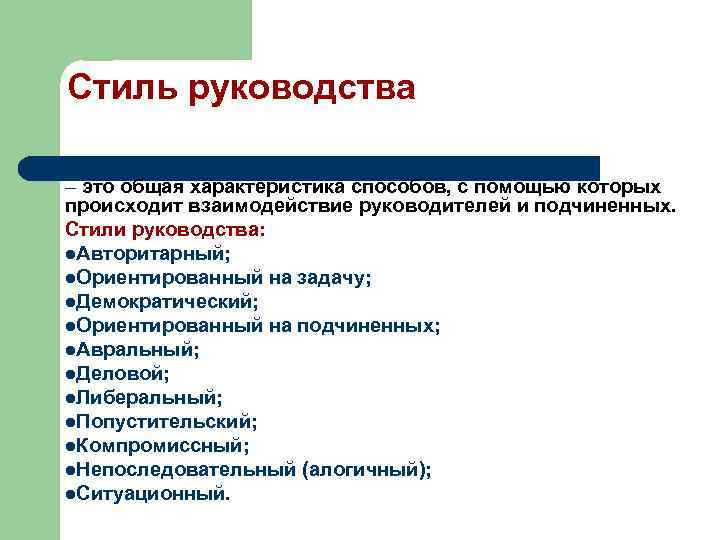 Стиль руководства

– это общая характеристика способов, с помощью которых происходит взаимодействие руководителей и подчиненных.

Стили руководства:

●Авторитарный;
●Ориентированный на задачу;
●Демократический;
●Ориентированный на подчиненных;
●Авральный;
●Деловой;
●Либеральный;
●Попустительский;
●Компромиссный;
●Непоследовательный (алогичный);
●Ситуационный.